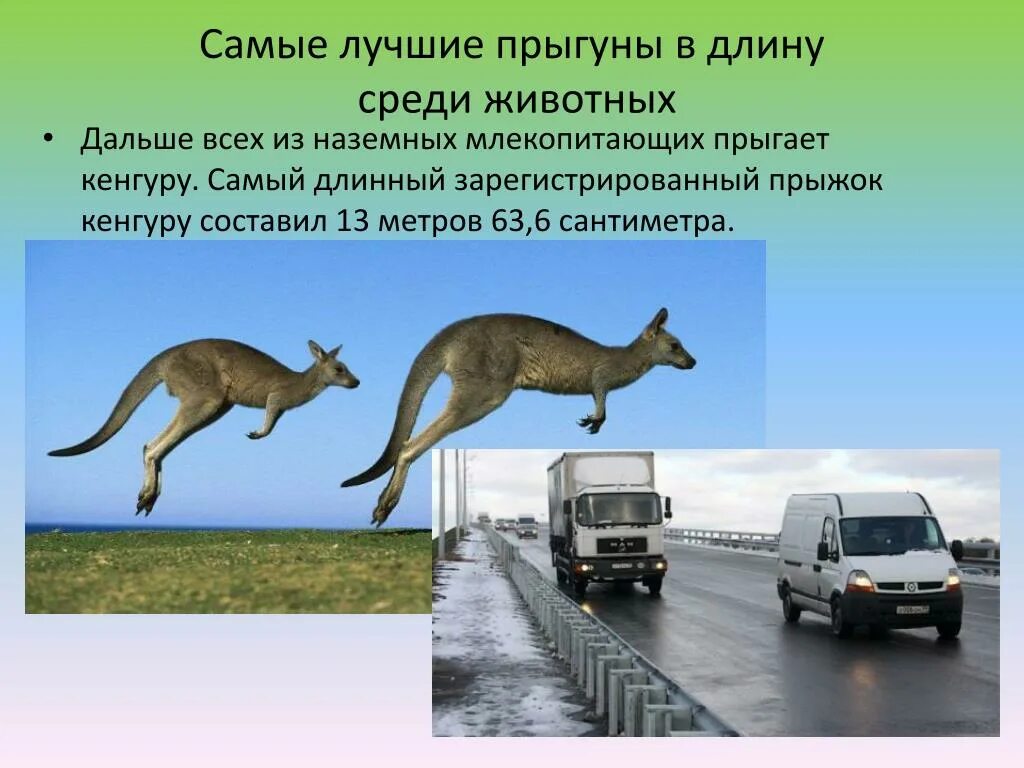 Самые лучшие прыгуны в длину среди животных

• Дальше всех из наземных млекопитающих прыгает кенгуру. Самый длинный зарегистрированный прыжок кенгуру составил 13 метров 63,6 сантиметра.